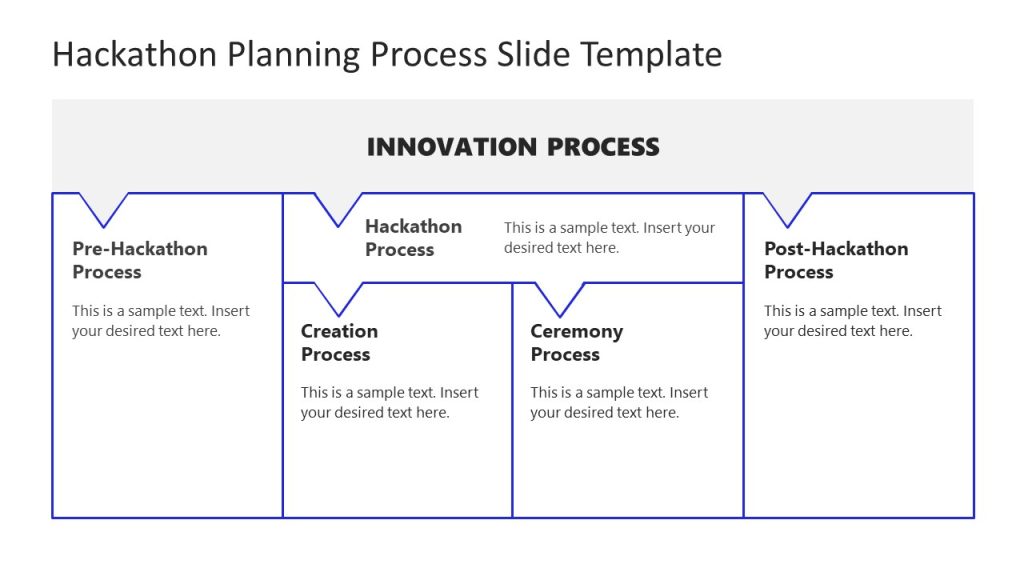 Hackathon Planning Process Slide Template

INNOVATION PROCESS

Pre-Hackathon Process

This is a sample text. Insert your desired text here.

Hackathon Process

This is a sample text. Insert your desired text here.

Creation Process

This is a sample text. Insert your desired text here.

Ceremony Process

This is a sample text. Insert your desired text here.

Post-Hackathon Process

This is a sample text. Insert your desired text here.